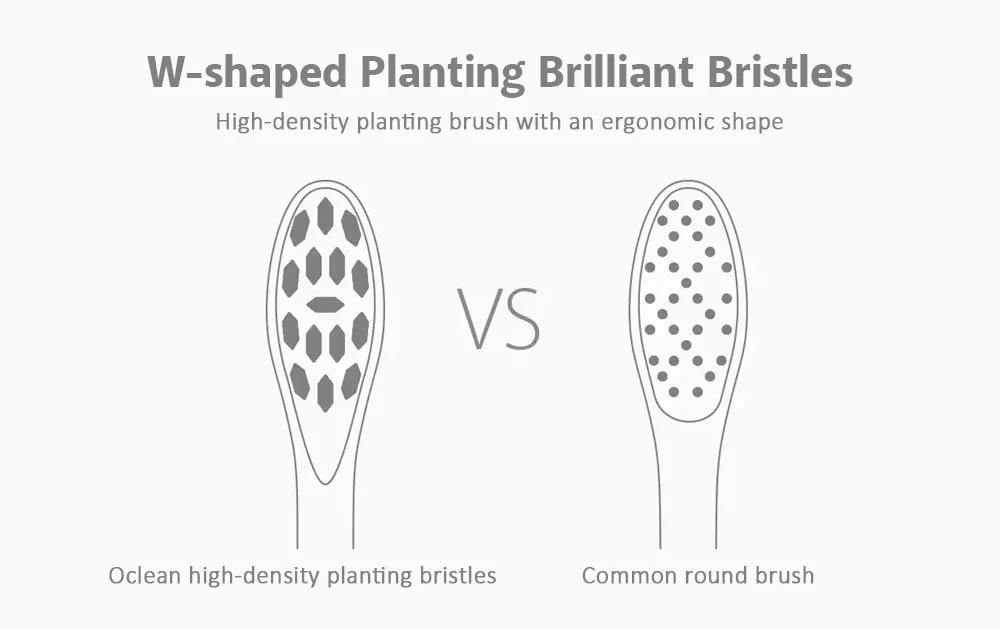 W-shaped Planting Brilliant Bristles

High-density planting brush with an ergonomic shape

VS

Oclean high-density planting bristles

Common round brush